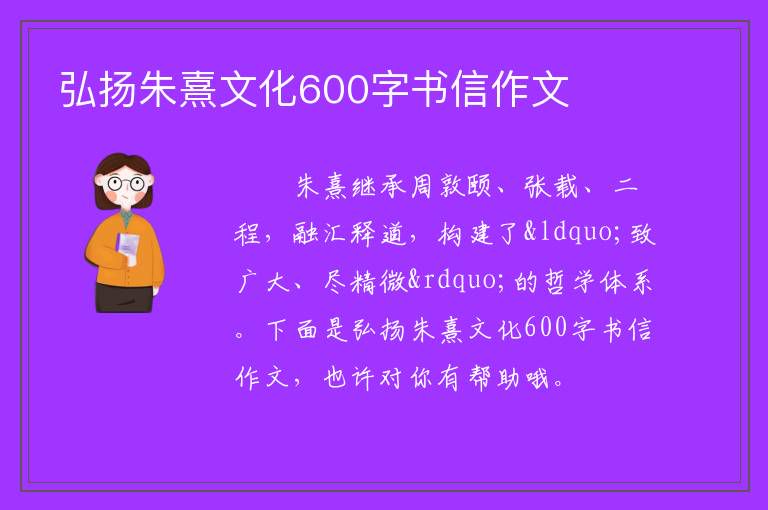 弘扬朱熹文化600字书信作文

朱熹继承周敦颐、张载、二程，融汇释道，构建了&ldquo;致广大、尽精微&rdquo;的哲学体系。下面是弘扬朱熹文化600字书信作文，也许对你有帮助哦。